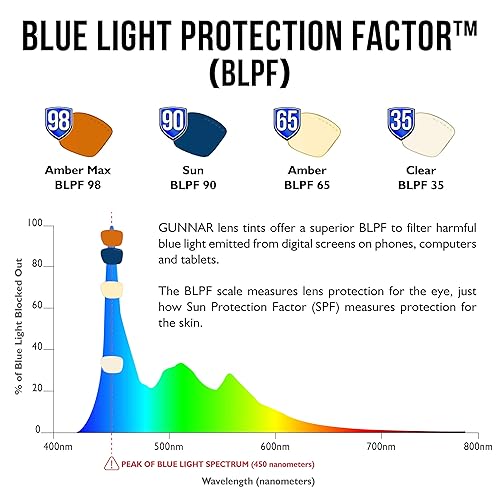 BLUE LIGHT PROTECTION FACTOR™ (BLPF)

98
Amber Max
BLPF 98

90
Sun
BLPF 90

65
Amber
BLPF 65

35
Clear
BLPF 35

GUNNAR lens tints offer a superior BLPF to filter harmful blue light emitted from digital screens on phones, computers and tablets.

The BLPF scale measures lens protection for the eye, just how Sun Protection Factor (SPF) measures protection for the skin.

% of Blue Light Blocked Out
100
80
60
40
20
0
400nm
500nm
600nm
700nm
800nm

PEAK OF BLUE LIGHT SPECTRUM (450 nanometers)

Wavelength (nanometers)